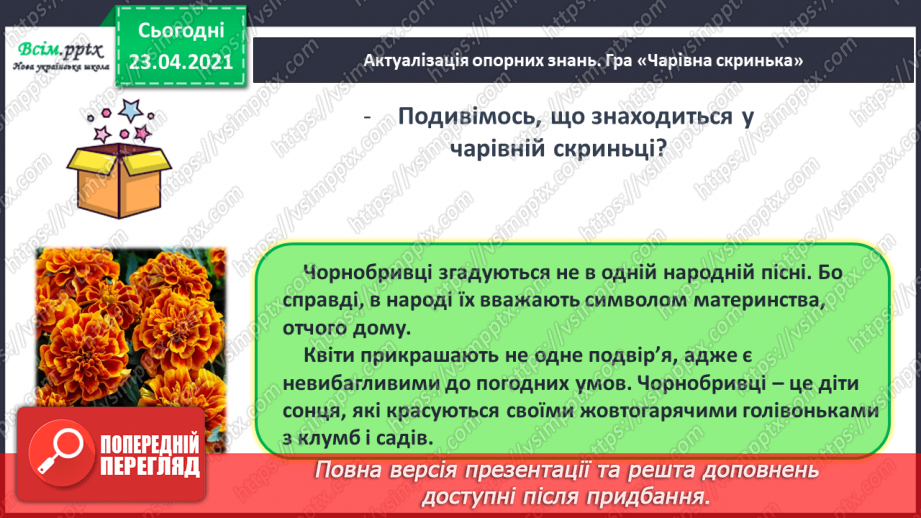 Всім.pptx
Нова українська школа

Сьогодні
23.04.2021

Актуалізація опорних знань. Гра «Чарівна скринька»

- Подивімось, що знаходиться у чарівній скриньці?

Чорнобривці згадуються не в одній народній пісні. Бо справді, в народі їх вважають символом материнства, отчого дому.
Квіти прикрашають не одне подвір'я, адже є невибагливими до погодних умов. Чорнобривці – це діти сонця, які красуються своїми жовтогарячими голівоньками з клумб і садів.

ПОПЕРЕДНІЙ ПЕРЕГЛЯД

Повна версія презентації та решта доповнень доступні після придбання.

https://vsimpptx.com